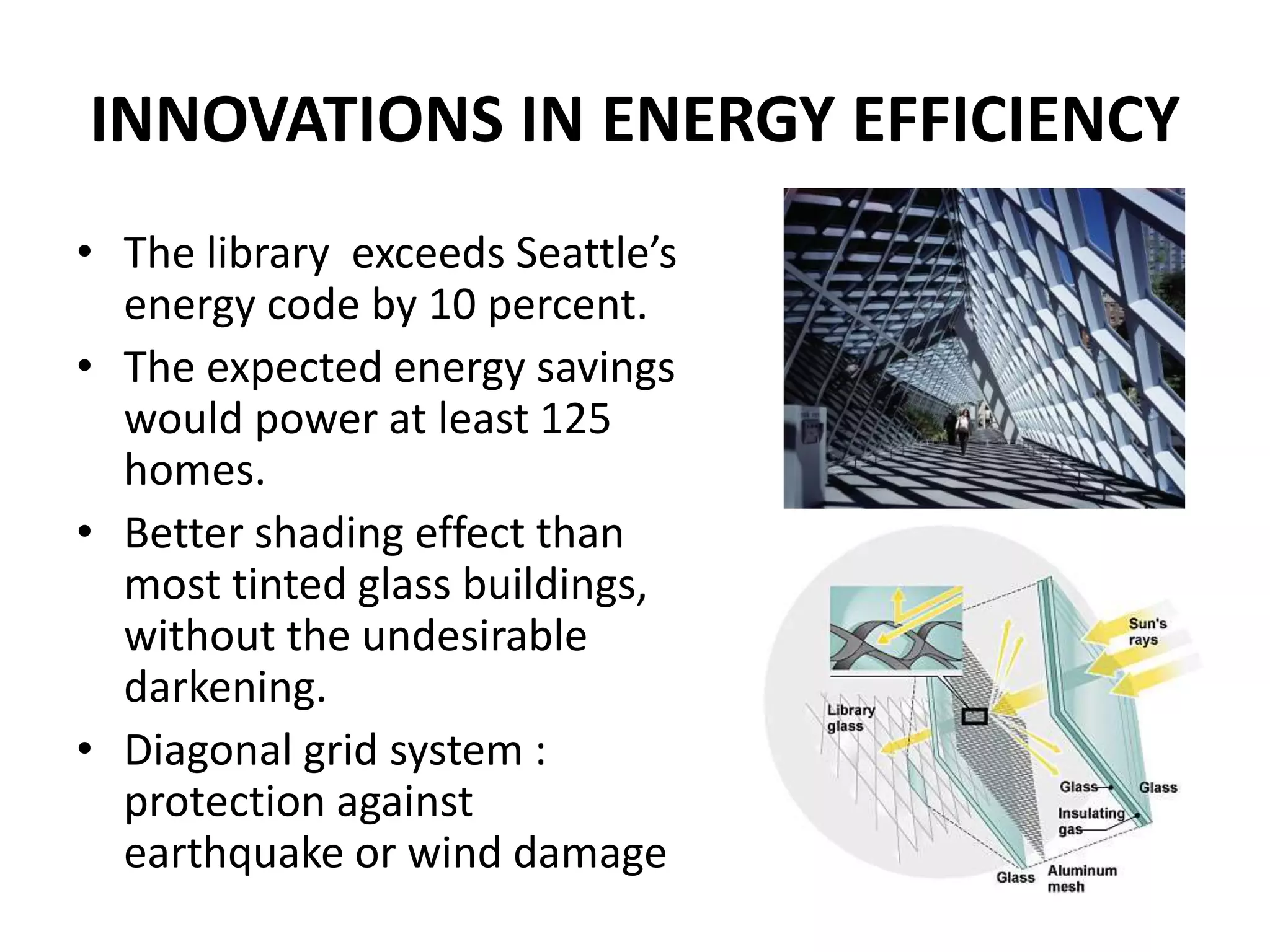 INNOVATIONS IN ENERGY EFFICIENCY

• The library exceeds Seattle's energy code by 10 percent.
• The expected energy savings would power at least 125 homes.
• Better shading effect than most tinted glass buildings, without the undesirable darkening.
• Diagonal grid system : protection against earthquake or wind damage

Sun's rays
Library glass
Glass
Glass
Insulating gas
Glass
Aluminum mesh